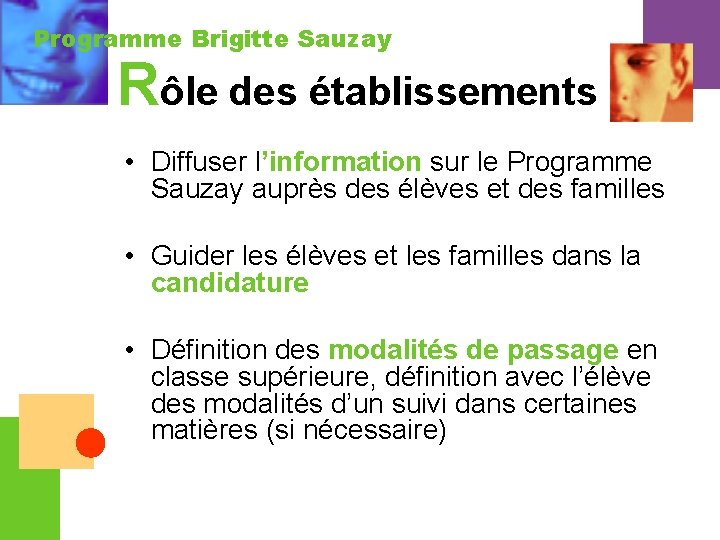 Programme Brigitte Sauzay

Rôle des établissements

• Diffuser l'information sur le Programme Sauzay auprès des élèves et des familles

• Guider les élèves et les familles dans la candidature

• Définition des modalités de passage en classe supérieure, définition avec l'élève des modalités d'un suivi dans certaines matières (si nécessaire)